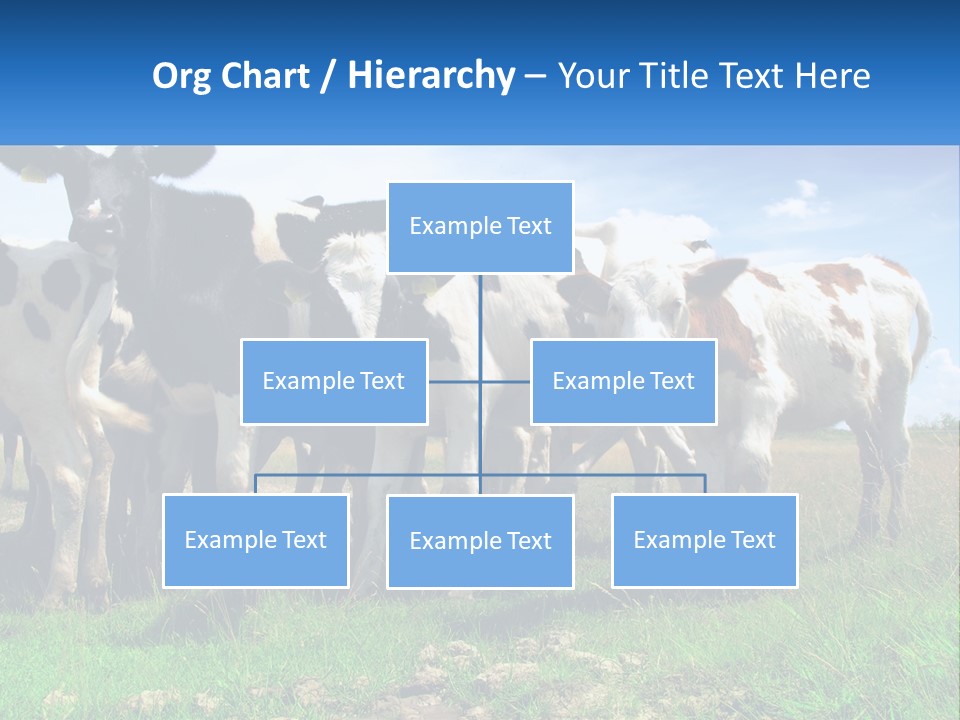 Org Chart / Hierarchy – Your Title Text Here

Example Text

Example Text

Example Text

Example Text

Example Text

Example Text